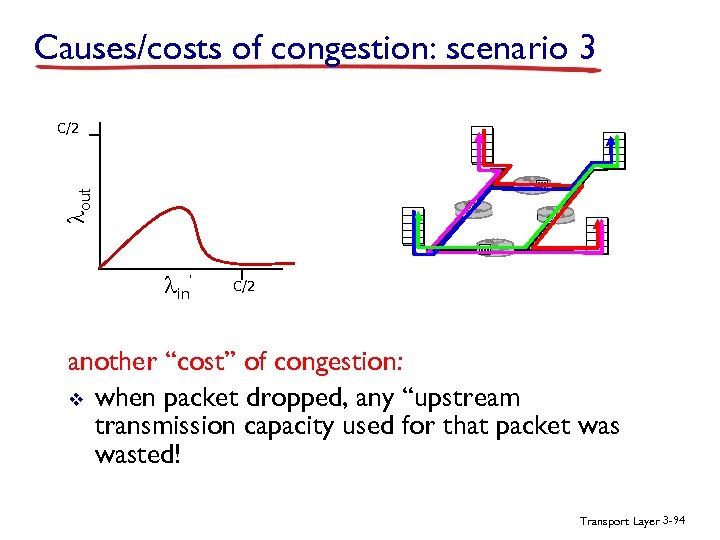 Causes/costs of congestion: scenario 3

C/2

$\lambda_{out}$

$\lambda_{in}'$

C/2

another "cost" of congestion:

❖ when packet dropped, any "upstream transmission capacity used for that packet was wasted!

Transport Layer 3-94